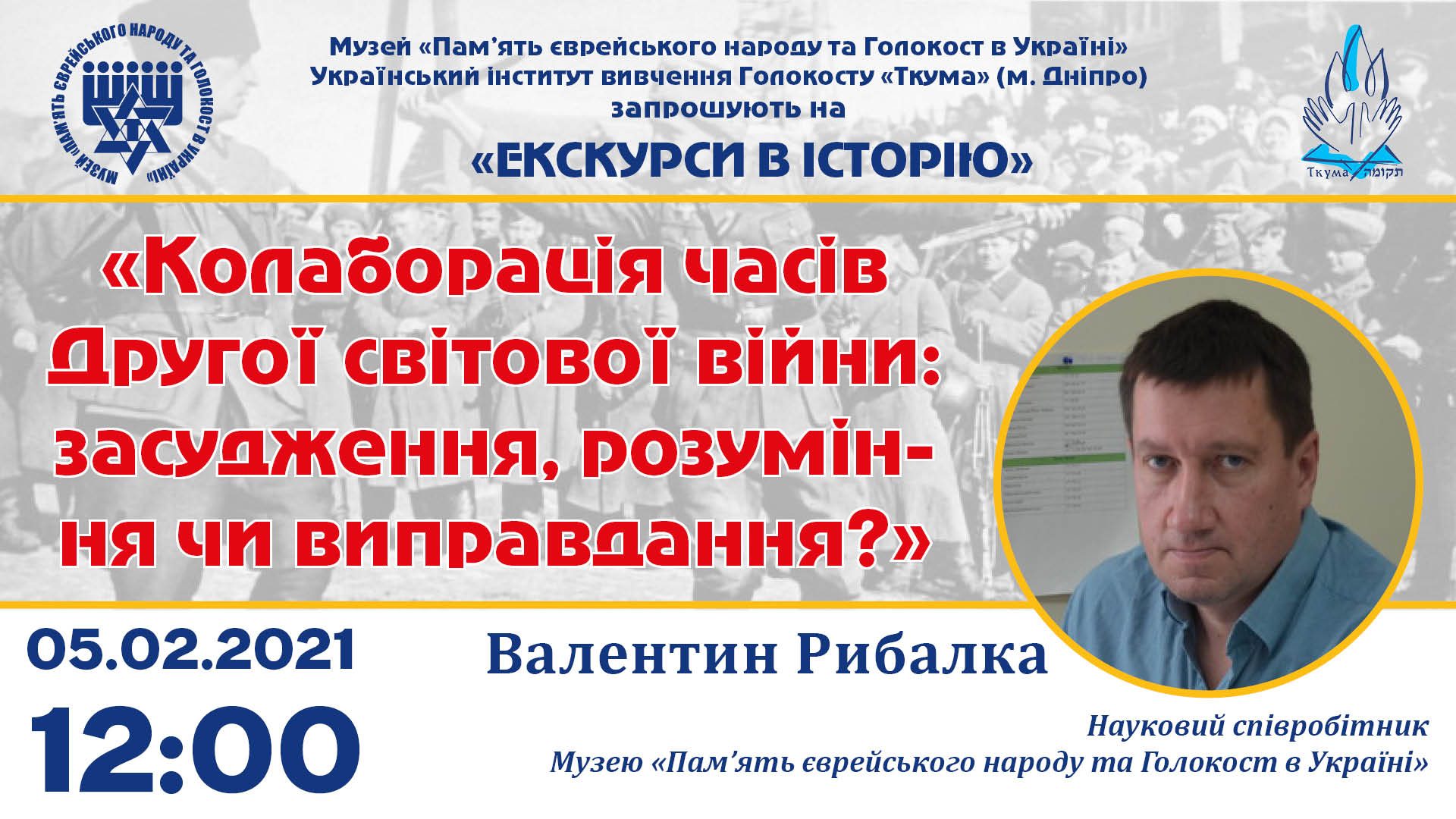 МУЗЕЙ «ПАМ'ЯТЬ ЄВРЕЙСЬКОГО НАРОДУ ТА ГОЛОКОСТ В УКРАЇНІ»

Музей «Пам'ять єврейського народу та Голокост в Україні»
Український інститут вивчення Голокосту «Ткума» (м. Дніпро)
запрошують на
«ЕКСКУРСИ В ІСТОРІЮ»

Ткума תקומה

«Колаборація часів Другої світової війни: засудження, розуміння чи виправдання?»

05.02.2021
12:00

Валентин Рибалка

Науковий співробітник
Музею «Пам'ять єврейського народу та Голокост в Україні»